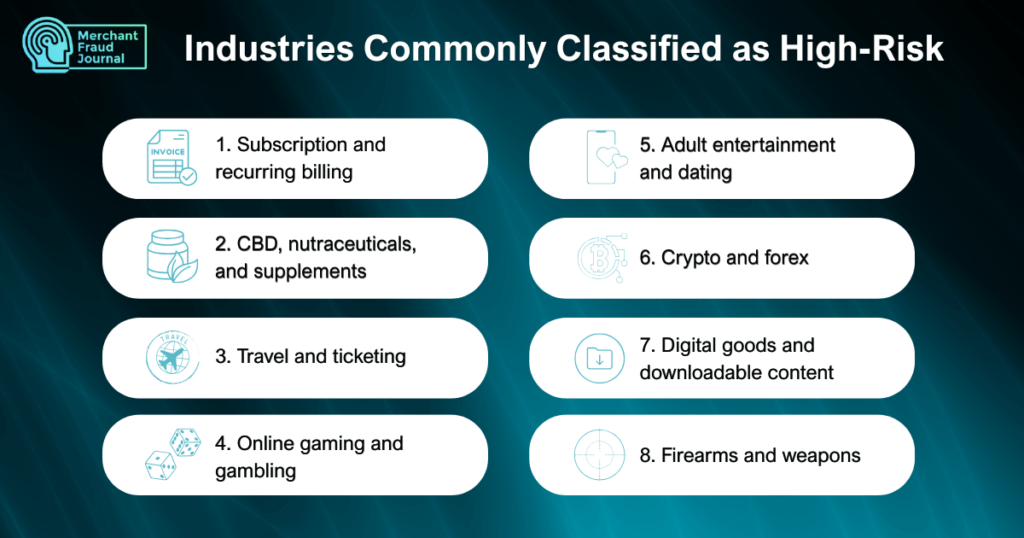 Merchant Fraud Journal

Industries Commonly Classified as High-Risk

INVOICE

1. Subscription and recurring billing

2. CBD, nutraceuticals, and supplements

TRAVEL

3. Travel and ticketing

4. Online gaming and gambling

5. Adult entertainment and dating

6. Crypto and forex

7. Digital goods and downloadable content

8. Firearms and weapons